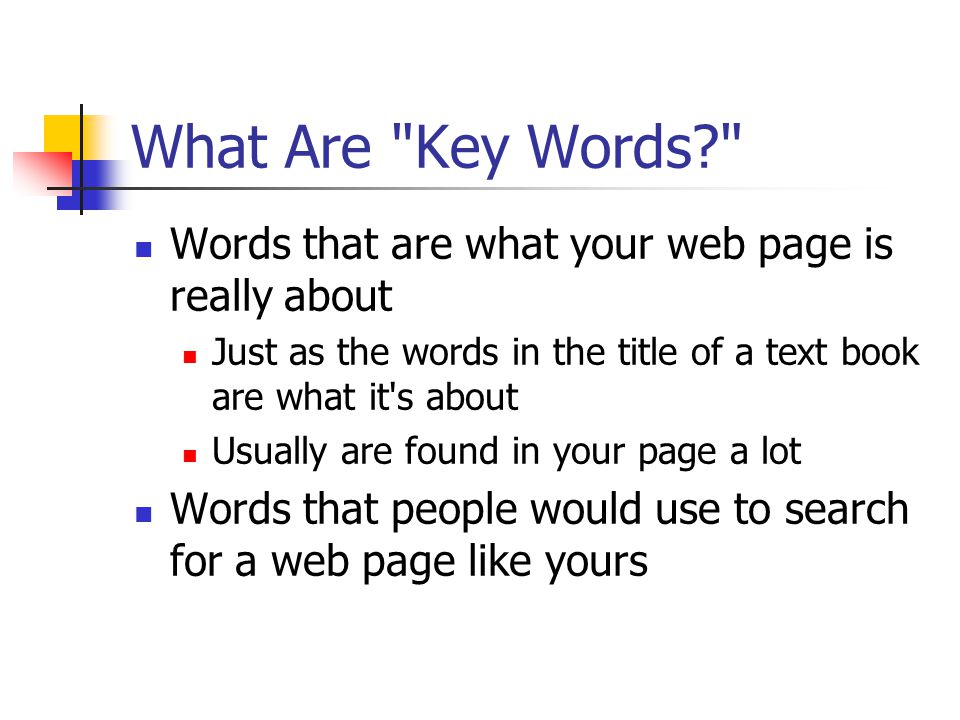 What Are "Key Words?"

- Words that are what your web page is really about
  - Just as the words in the title of a text book are what it's about
  - Usually are found in your page a lot
- Words that people would use to search for a web page like yours